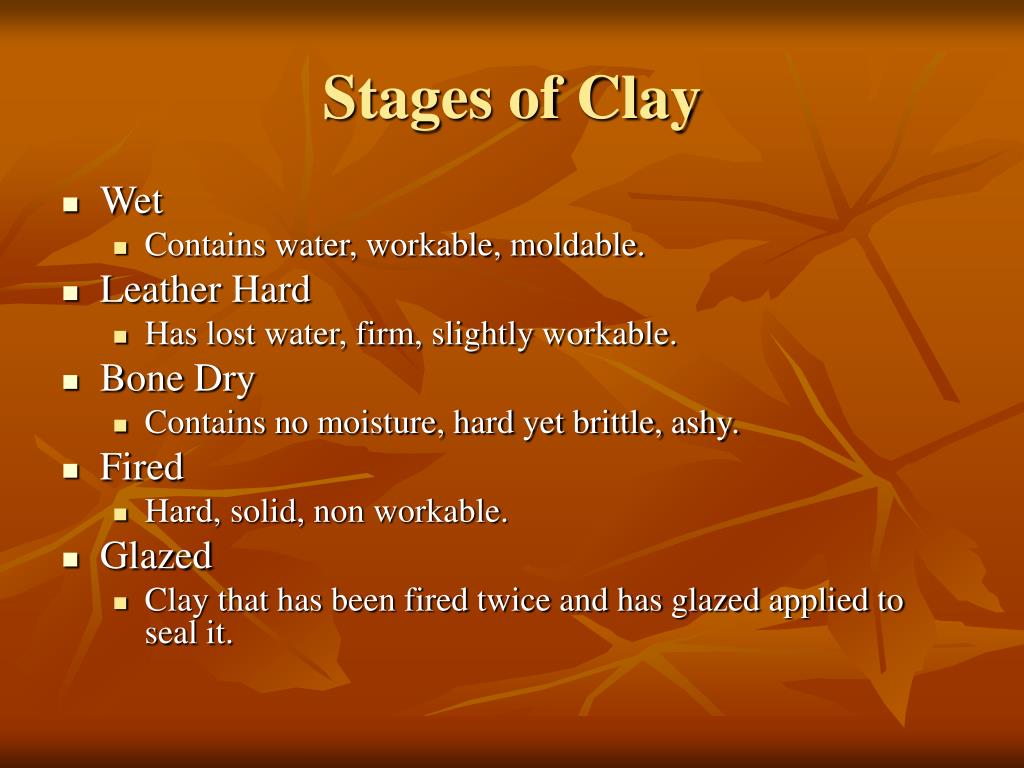 Stages of Clay

- Wet
  - Contains water, workable, moldable.
- Leather Hard
  - Has lost water, firm, slightly workable.
- Bone Dry
  - Contains no moisture, hard yet brittle, ashy.
- Fired
  - Hard, solid, non workable.
- Glazed
  - Clay that has been fired twice and has glazed applied to seal it.